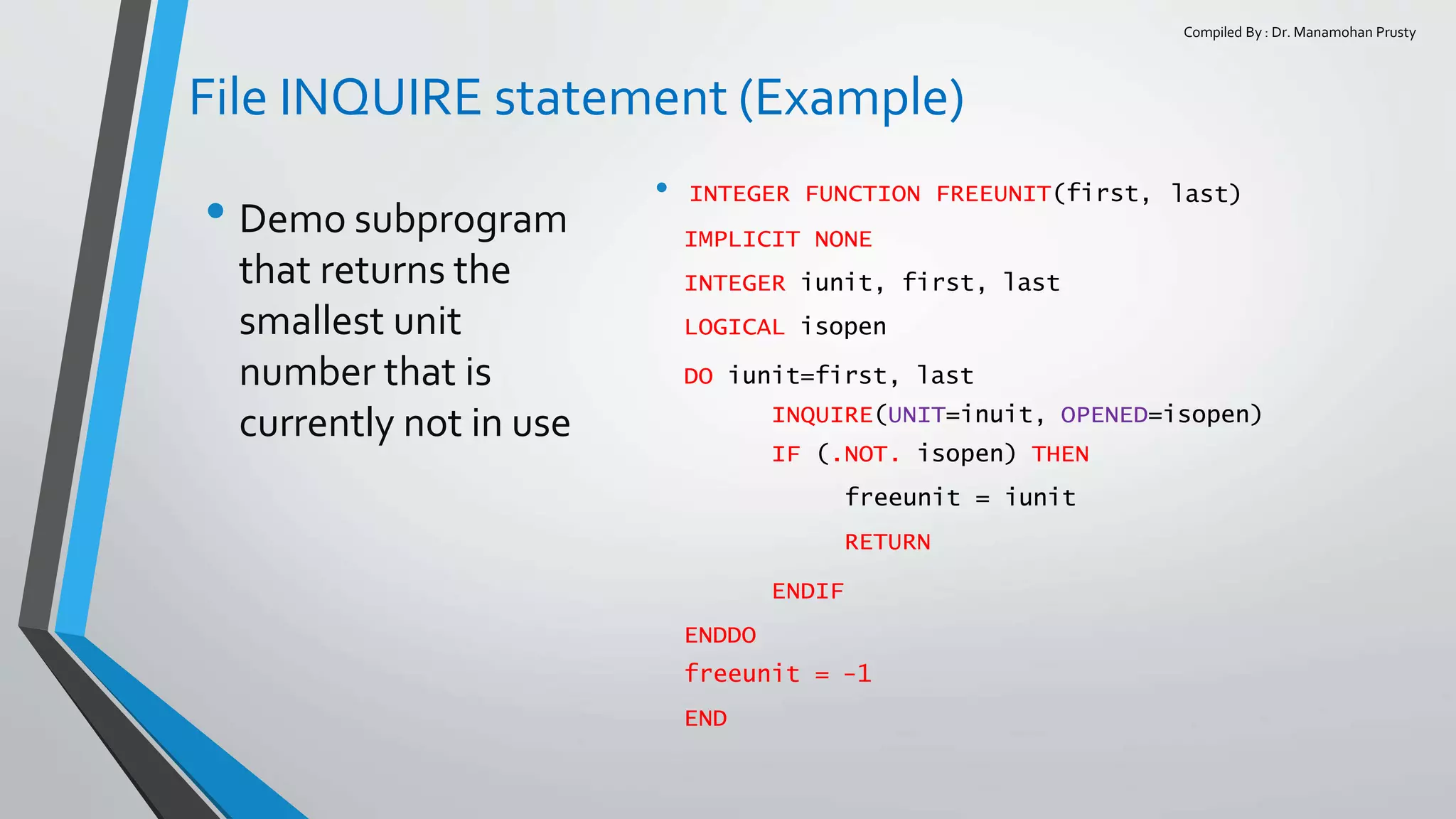 Compiled By : Dr. Manamohan Prusty

File INQUIRE statement (Example)

• Demo subprogram that returns the smallest unit number that is currently not in use

• INTEGER FUNCTION FREEUNIT(first, last)
IMPLICIT NONE
INTEGER iunit, first, last
LOGICAL isopen
DO iunit=first, last
INQUIRE(UNIT=inuit, OPENED=isopen)
IF (.NOT. isopen) THEN
freeunit = iunit
RETURN
ENDIF
ENDDO
freeunit = -1
END